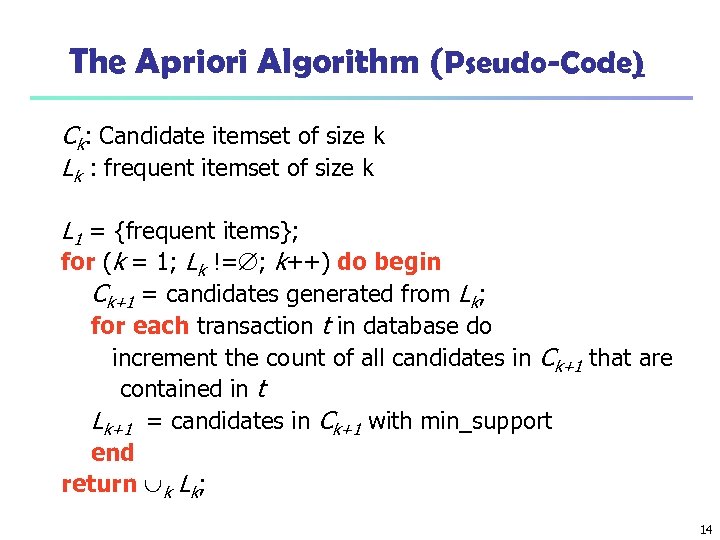 The Apriori Algorithm (Pseudo-Code)

$C_k$: Candidate itemset of size k
$L_k$ : frequent itemset of size k

$L_1$ = {frequent items};
for ($k$ = 1; $L_k$ !=$\emptyset$; $k$++) do begin
$C_{k+1}$ = candidates generated from $L_k$;
for each transaction $t$ in database do
increment the count of all candidates in $C_{k+1}$ that are contained in $t$
$L_{k+1}$ = candidates in $C_{k+1}$ with min_support
end
return $\cup_k L_k$;

14